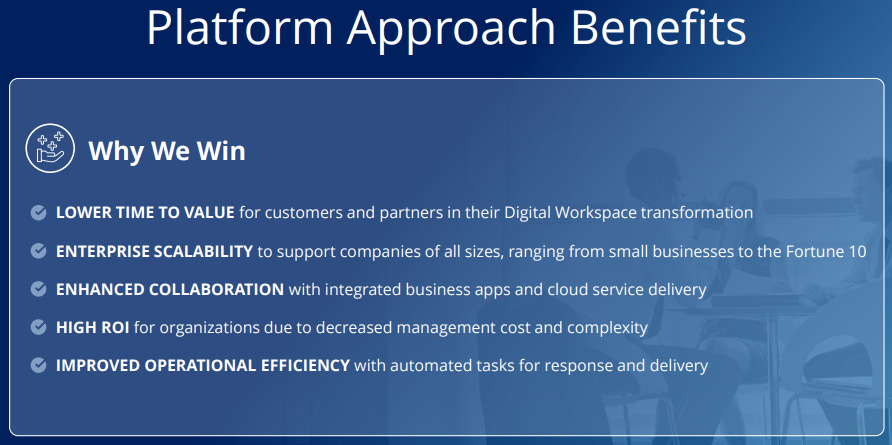 Platform Approach Benefits

Why We Win

LOWER TIME TO VALUE for customers and partners in their Digital Workspace transformation

ENTERPRISE SCALABILITY to support companies of all sizes, ranging from small businesses to the Fortune 10

ENHANCED COLLABORATION with integrated business apps and cloud service delivery

HIGH ROI for organizations due to decreased management cost and complexity

IMPROVED OPERATIONAL EFFICIENCY with automated tasks for response and delivery